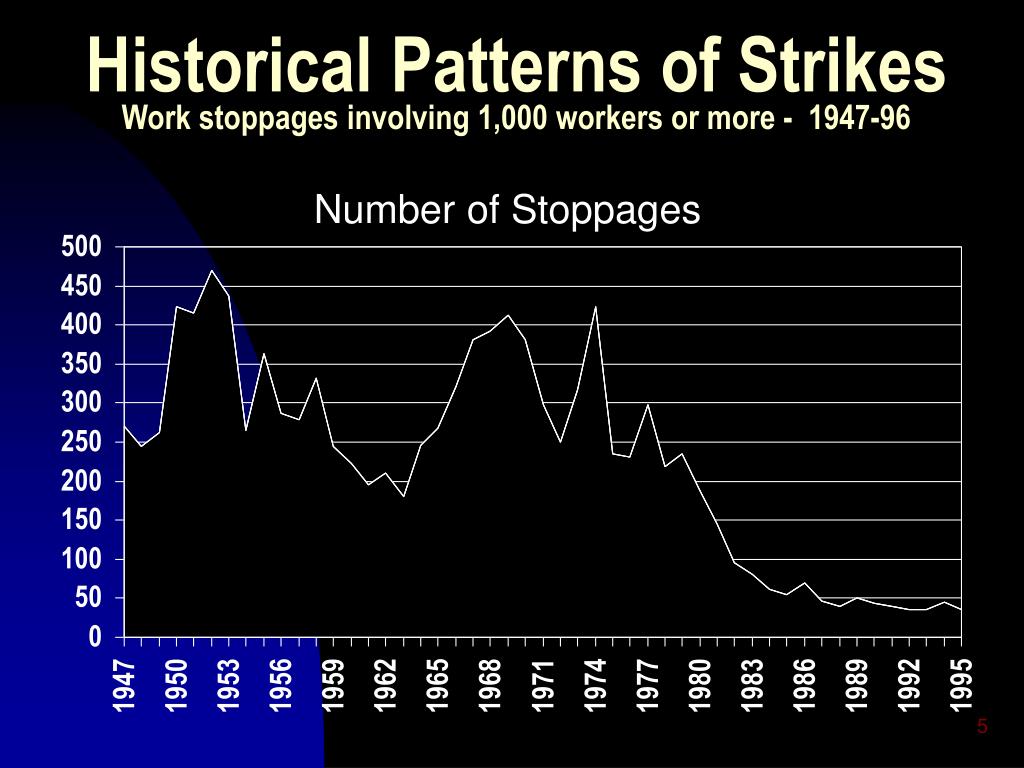 Historical Patterns of Strikes
Work stoppages involving 1,000 workers or more - 1947-96

Number of Stoppages

500
450
400
350
300
250
200
150
100
50
0

1947
1950
1953
1956
1959
1962
1965
1968
1971
1974
1977
1980
1983
1986
1989
1992
1995

5